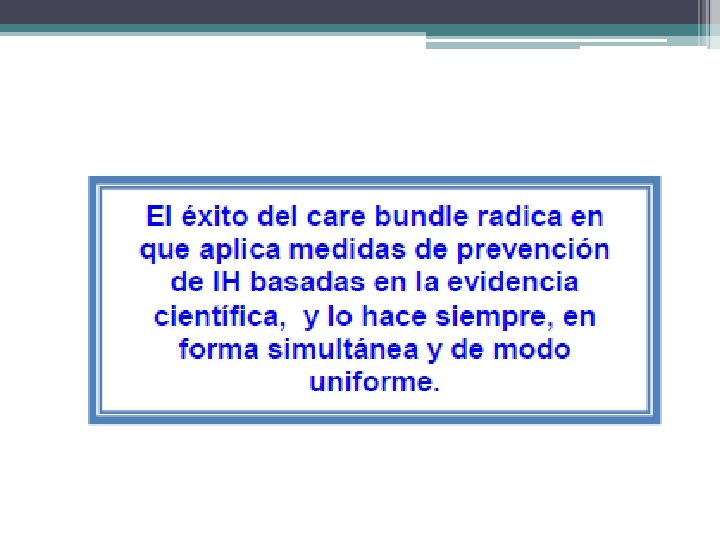 El éxito del care bundle radica en que aplica medidas de prevención de IH basadas en la evidencia científica,  y lo hace siempre, en forma simultánea y de modo uniforme.